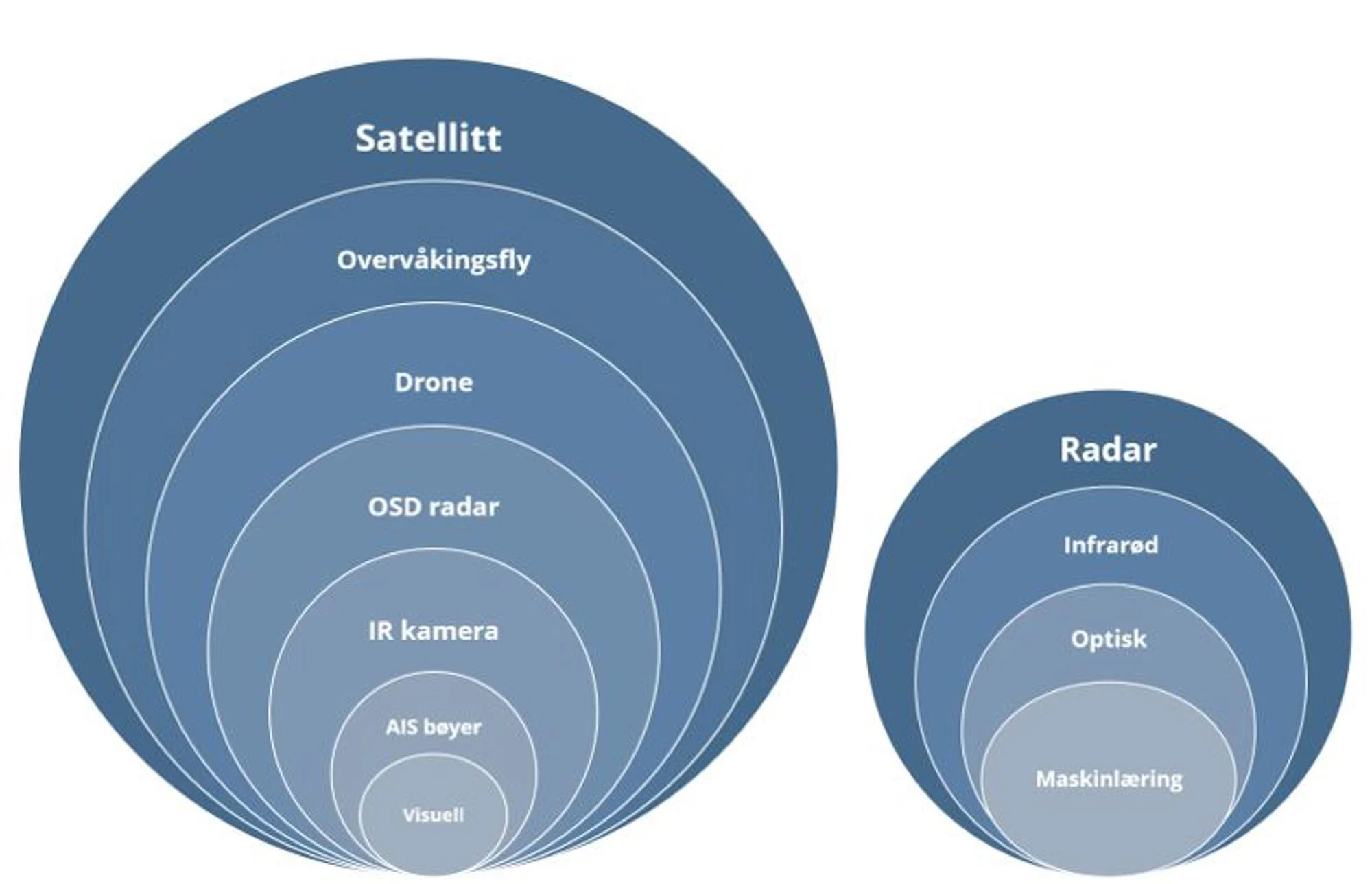 Satellitt

Overvåkingsfly

Drone

OSD radar

IR kamera

AIS bøyer

Visuell

Radar

Infrarød

Optisk

Maskinlæring